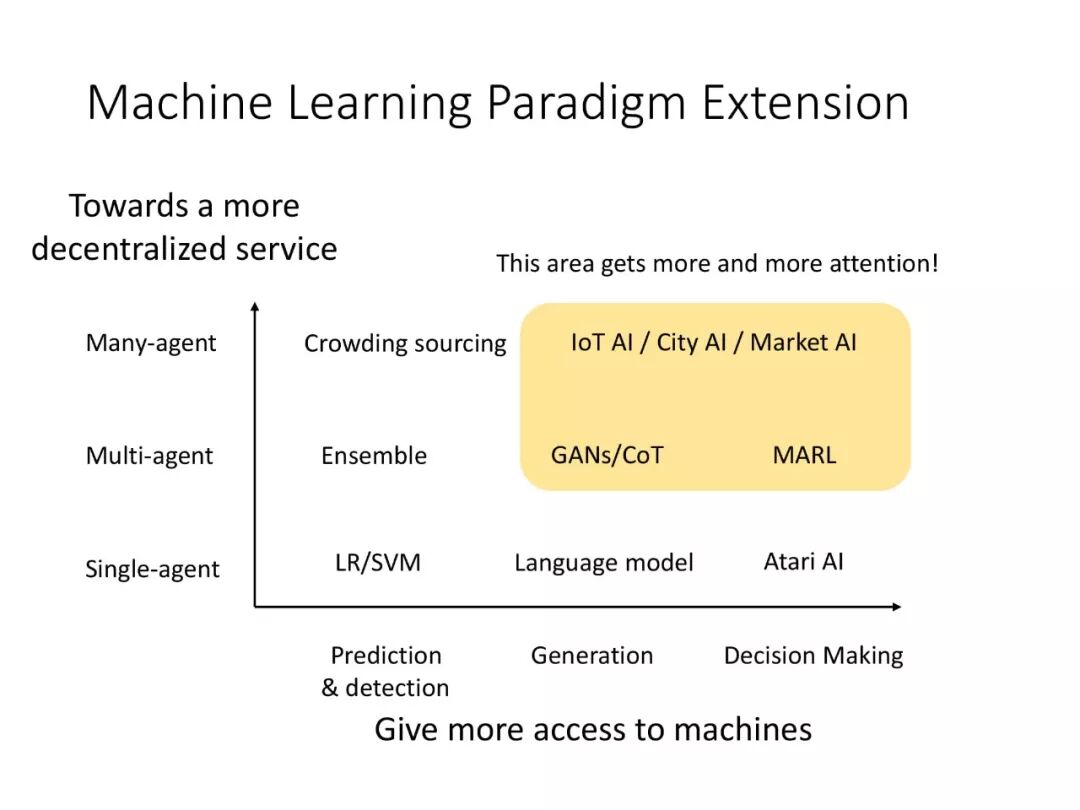 Machine Learning Paradigm Extension

Towards a more decentralized service

This area gets more and more attention!

Many-agent

Crowding sourcing

IoT AI / City AI / Market AI

Multi-agent

Ensemble

GANs/CoT

MARL

Single-agent

LR/SVM

Language model

Atari AI

Prediction & detection

Generation

Decision Making

Give more access to machines